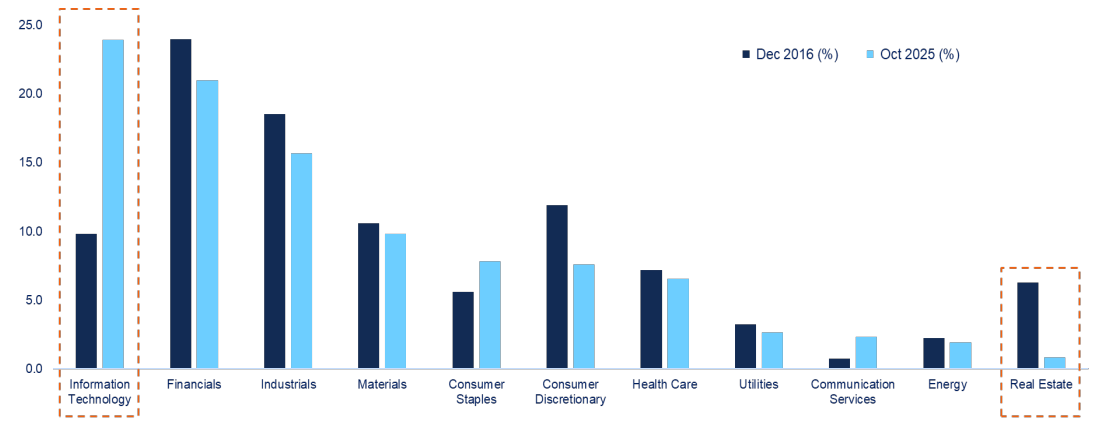 25.0
20.0
15.0
10.0
5.0
0.0

Dec 2016 (%)
Oct 2025 (%)

Information Technology
Financials
Industrials
Materials
Consumer Staples
Consumer Discretionary
Health Care
Utilities
Communication Services
Energy
Real Estate